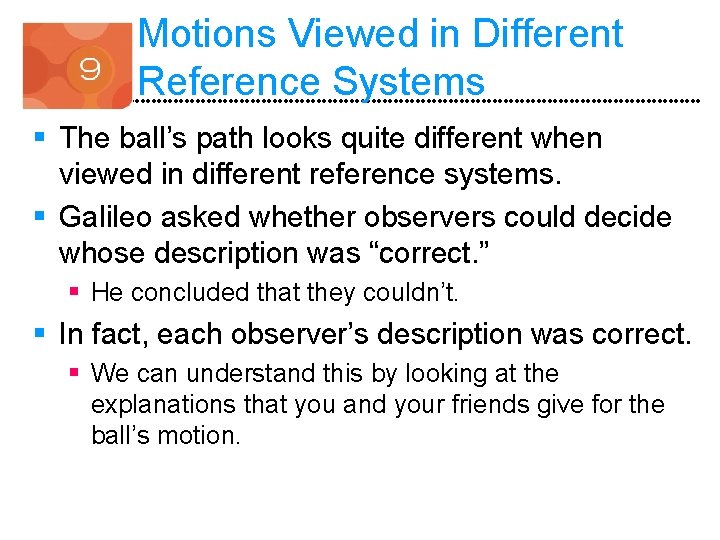 9

Motions Viewed in Different Reference Systems

- The ball’s path looks quite different when viewed in different reference systems.
- Galileo asked whether observers could decide whose description was “correct.”
  - He concluded that they couldn’t.
- In fact, each observer’s description was correct.
  - We can understand this by looking at the explanations that you and your friends give for the ball’s motion.